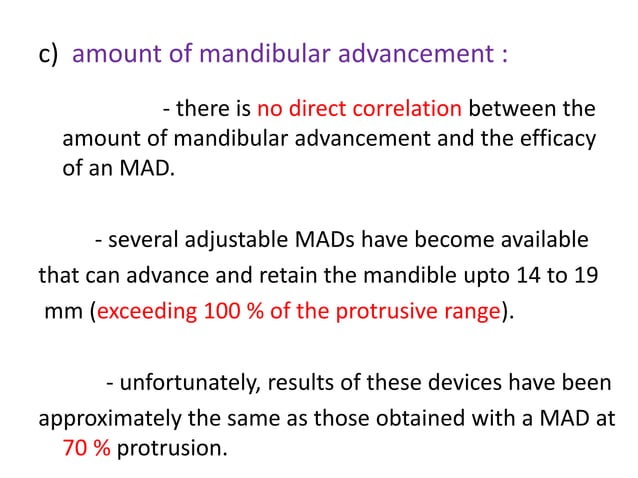 c) amount of mandibular advancement :

- there is no direct correlation between the amount of mandibular advancement and the efficacy of an MAD.

- several adjustable MADs have become available that can advance and retain the mandible upto 14 to 19 mm (exceeding 100 % of the protrusive range).

- unfortunately, results of these devices have been approximately the same as those obtained with a MAD at 70 % protrusion.